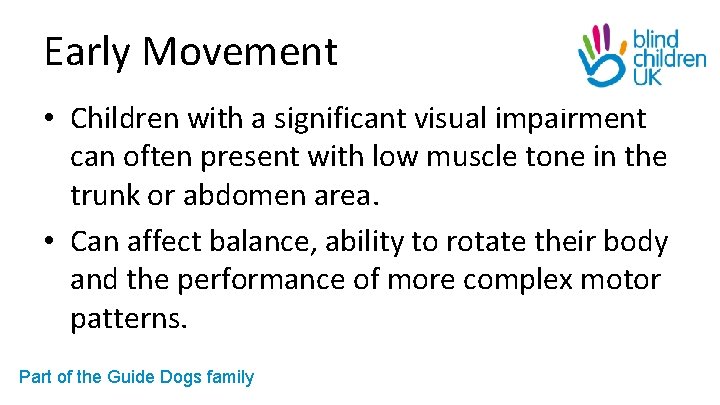 Early Movement

blind children UK

• Children with a significant visual impairment can often present with low muscle tone in the trunk or abdomen area.

• Can affect balance, ability to rotate their body and the performance of more complex motor patterns.

Part of the Guide Dogs family